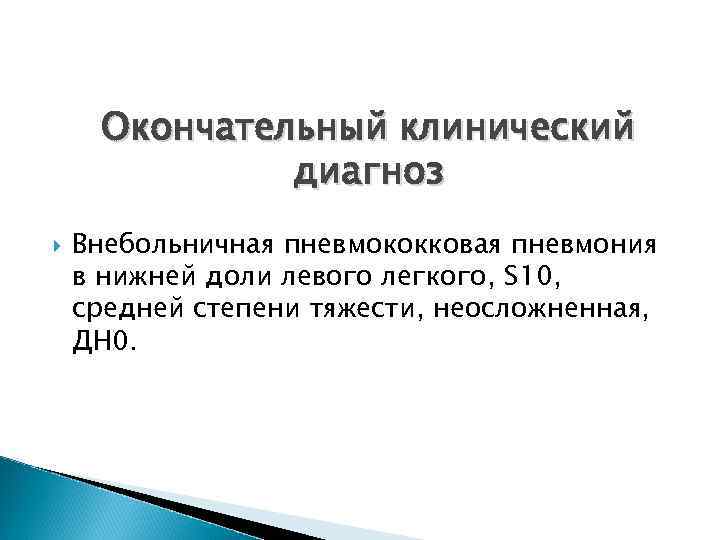 Окончательный клинический диагноз

Внебольничная пневмококковая пневмония в нижней доли левого легкого, S10, средней степени тяжести, неосложненная, ДН0.